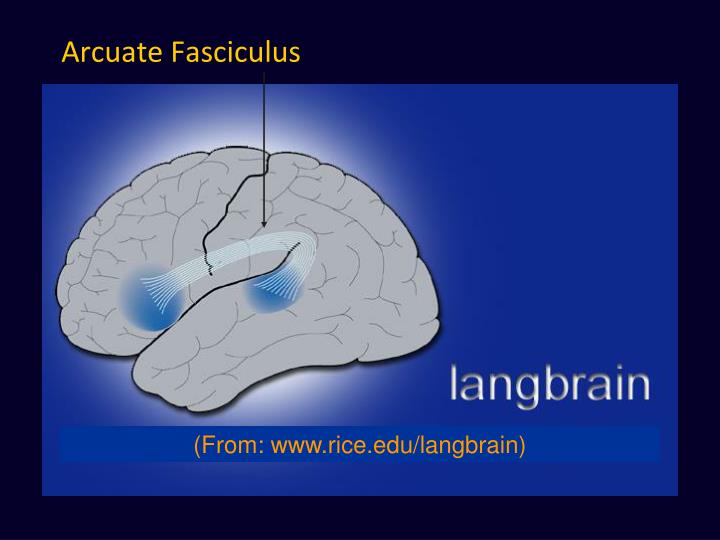 Arcuate Fasciculus

langbrain

(From: www.rice.edu/langbrain)